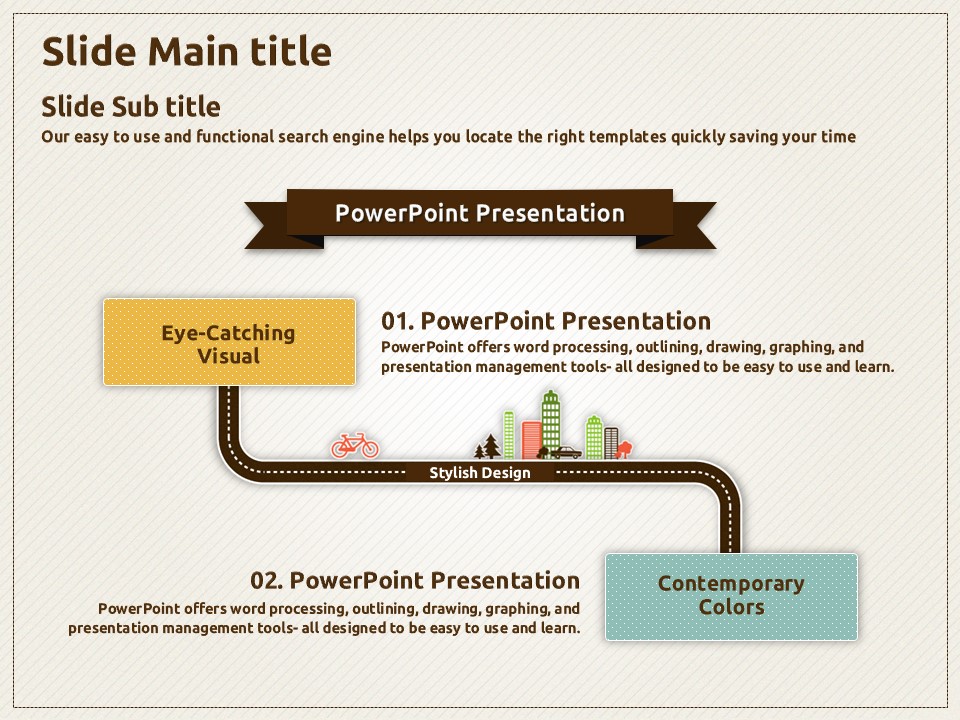 Slide Main title

Slide Sub title

Our easy to use and functional search engine helps you locate the right templates quickly saving your time

PowerPoint Presentation

Eye-Catching Visual

01. PowerPoint Presentation

PowerPoint offers word processing, outlining, drawing, graphing, and presentation management tools- all designed to be easy to use and learn.

Stylish Design

02. PowerPoint Presentation

PowerPoint offers word processing, outlining, drawing, graphing, and presentation management tools- all designed to be easy to use and learn.

Contemporary Colors